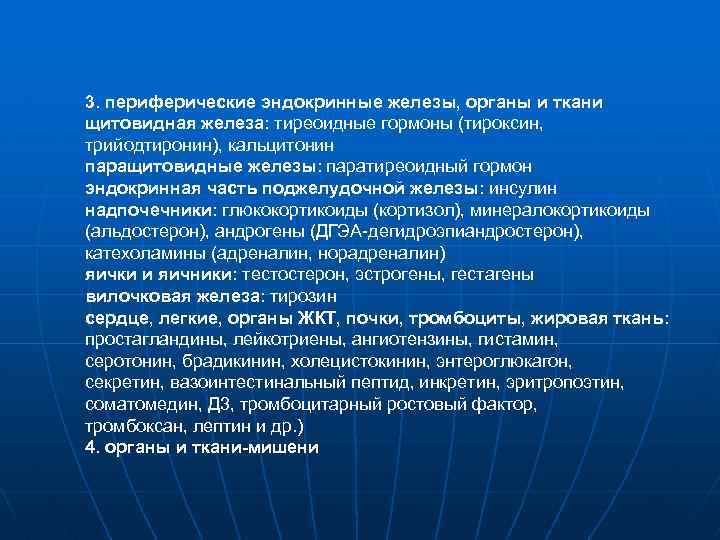 3. периферические эндокринные железы, органы и ткани
щитовидная железа: тиреоидные гормоны (тироксин, трийодтиронин), кальцитонин
паращитовидные железы: паратиреоидный гормон
эндокринная часть поджелудочной железы: инсулин
надпочечники: глюкокортикоиды (кортизол), минералокортикоиды (альдостерон), андрогены (ДГЭА-дегидроэпиандростерон), катехоламины (адреналин, норадреналин)
яички и яичники: тестостерон, эстрогены, гестагены
вилочковая железа: тирозин
сердце, легкие, органы ЖКТ, почки, тромбоциты, жировая ткань: простагландины, лейкотриены, ангиотензины, гистамин, серотонин, брадикинин, холецистокинин, энтероглюкагон, секретин, вазоинтестинальный пептид, инкретин, эритропоэтин, соматомедин, Д3, тромбоцитарный ростовый фактор, тромбоксан, лептин и др.)
4. органы и ткани-мишени